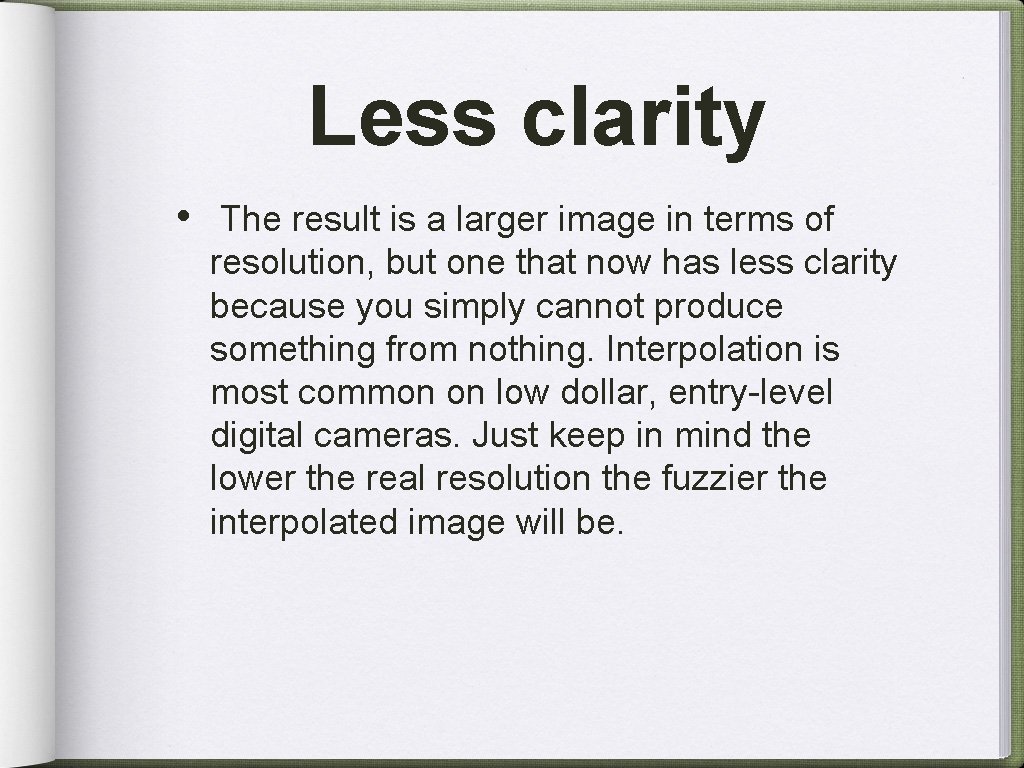 Less clarity

• The result is a larger image in terms of resolution, but one that now has less clarity because you simply cannot produce something from nothing. Interpolation is most common on low dollar, entry-level digital cameras. Just keep in mind the lower the real resolution the fuzzier the interpolated image will be.